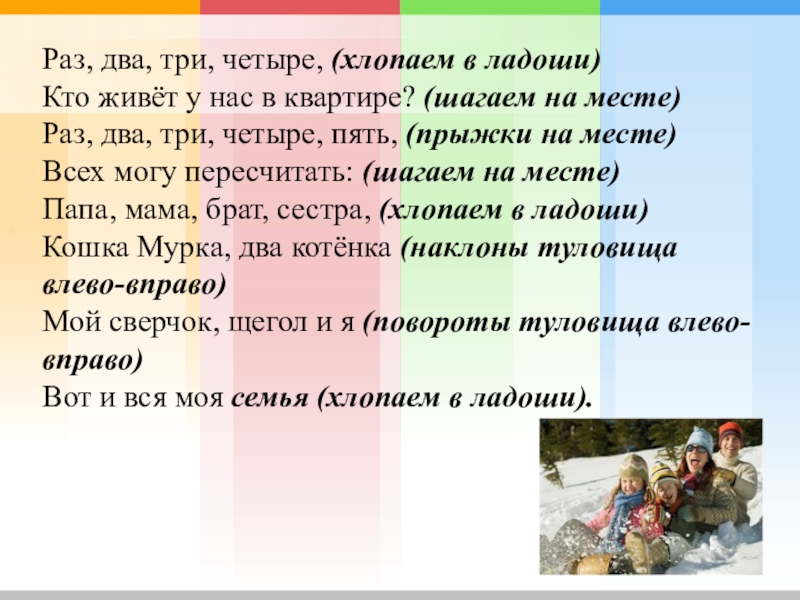 Раз, два, три, четыре, (хлопаем в ладоши)
Кто живёт у нас в квартире? (шагаем на месте)
Раз, два, три, четыре, пять, (прыжки на месте)
Всех могу пересчитать: (шагаем на месте)
Папа, мама, брат, сестра, (хлопаем в ладоши)
Кошка Мурка, два котёнка (наклоны туловища влево-вправо)
Мой сверчок, щегол и я (повороты туловища влево-вправо)
Вот и вся моя семья (хлопаем в ладоши).